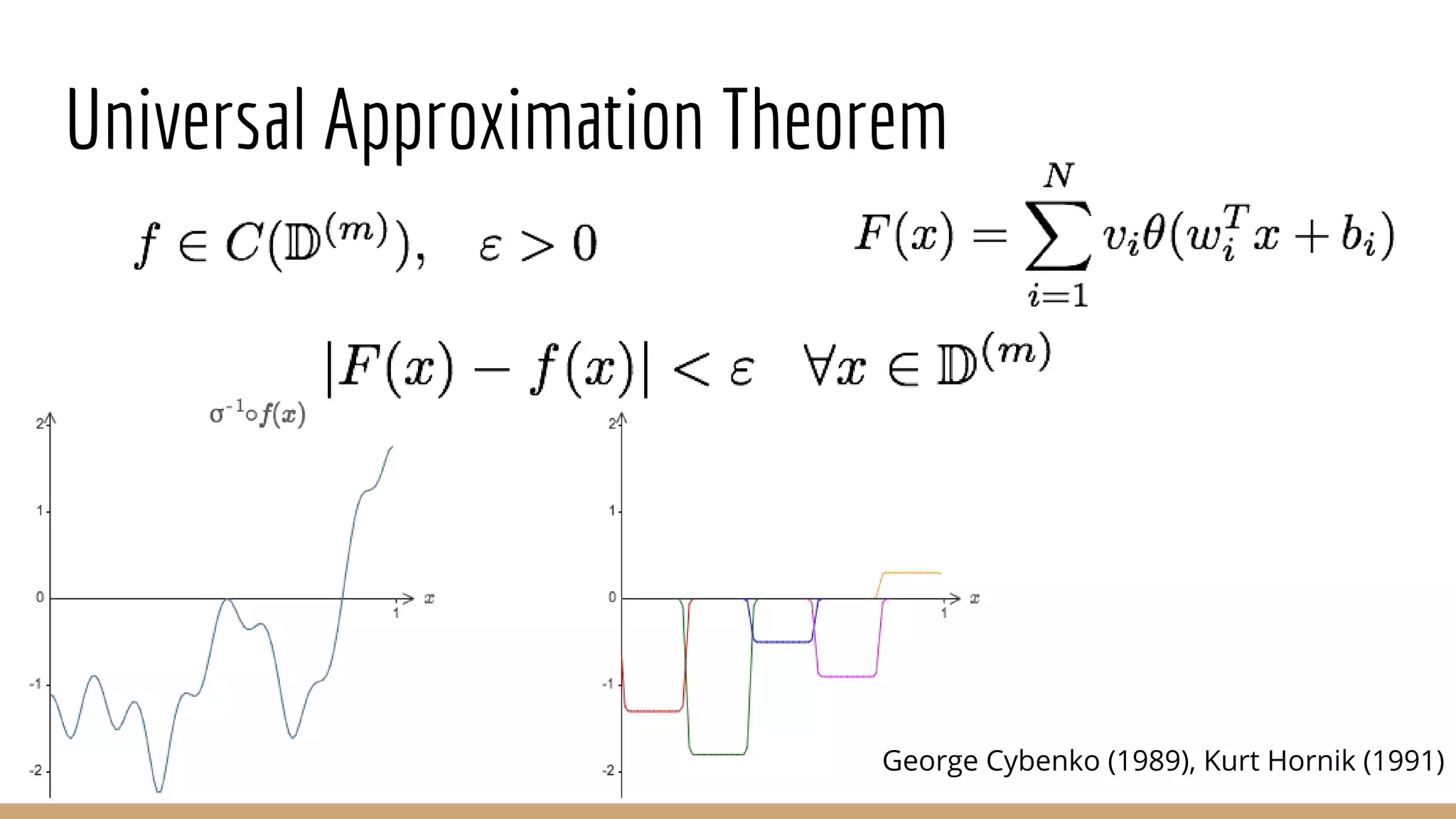 Universal Approximation Theorem

$f \in C(\mathbb{D}^{(m)}), \quad \varepsilon > 0$

$F(x) = \sum_{i=1}^{N} v_i \theta(w_i^T x + b_i)$

$|F(x) - f(x)| < \varepsilon \quad \forall x \in \mathbb{D}^{(m)}$

$\sigma^{-1} \circ f(x)$

2
1
0
-1
-2
1
$x$

2
1
0
-1
-2
1
$x$

George Cybenko (1989), Kurt Hornik (1991)